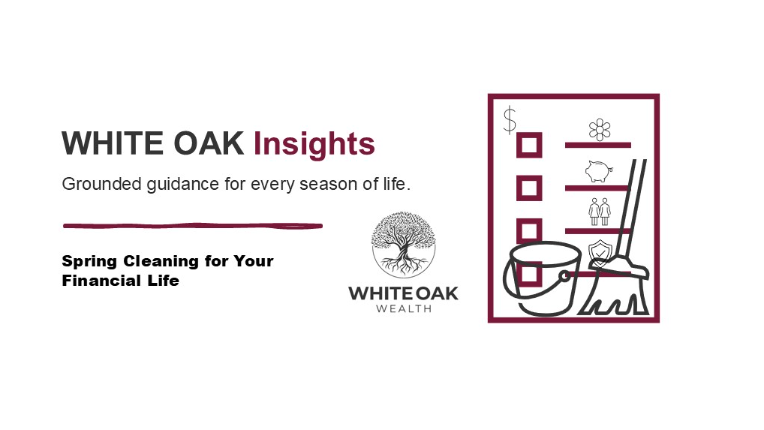 WHITE OAK Insights

Grounded guidance for every season of life.

Spring Cleaning for Your Financial Life

WHITE OAK
WEALTH

$